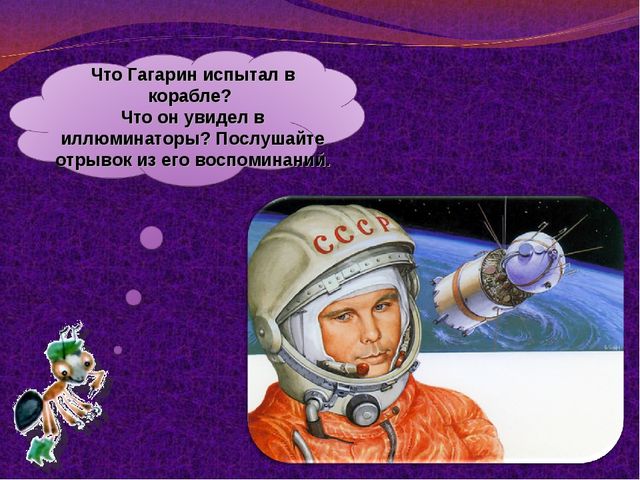 Что Гагарин испытал в корабле?
Что он увидел в иллюминаторы? Послушайте отрывок из его воспоминаний.

СССР